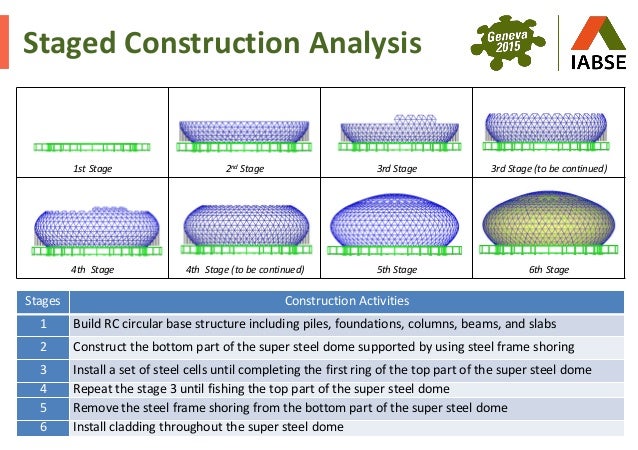 Staged Construction Analysis

Geneva 2015

IABSE

1st Stage

2nd Stage

3rd Stage

3rd Stage (to be continued)

4th Stage

4th Stage (to be continued)

5th Stage

6th Stage

| Stages | Construction Activities |
|---|---|
| 1 | Build RC circular base structure including piles, foundations, columns, beams, and slabs |
| 2 | Construct the bottom part of the super steel dome supported by using steel frame shoring |
| 3 | Install a set of steel cells until completing the first ring of the top part of the super steel dome |
| 4 | Repeat the stage 3 until fishing the top part of the super steel dome |
| 5 | Remove the steel frame shoring from the bottom part of the super steel dome |
| 6 | Install cladding throughout the super steel dome |